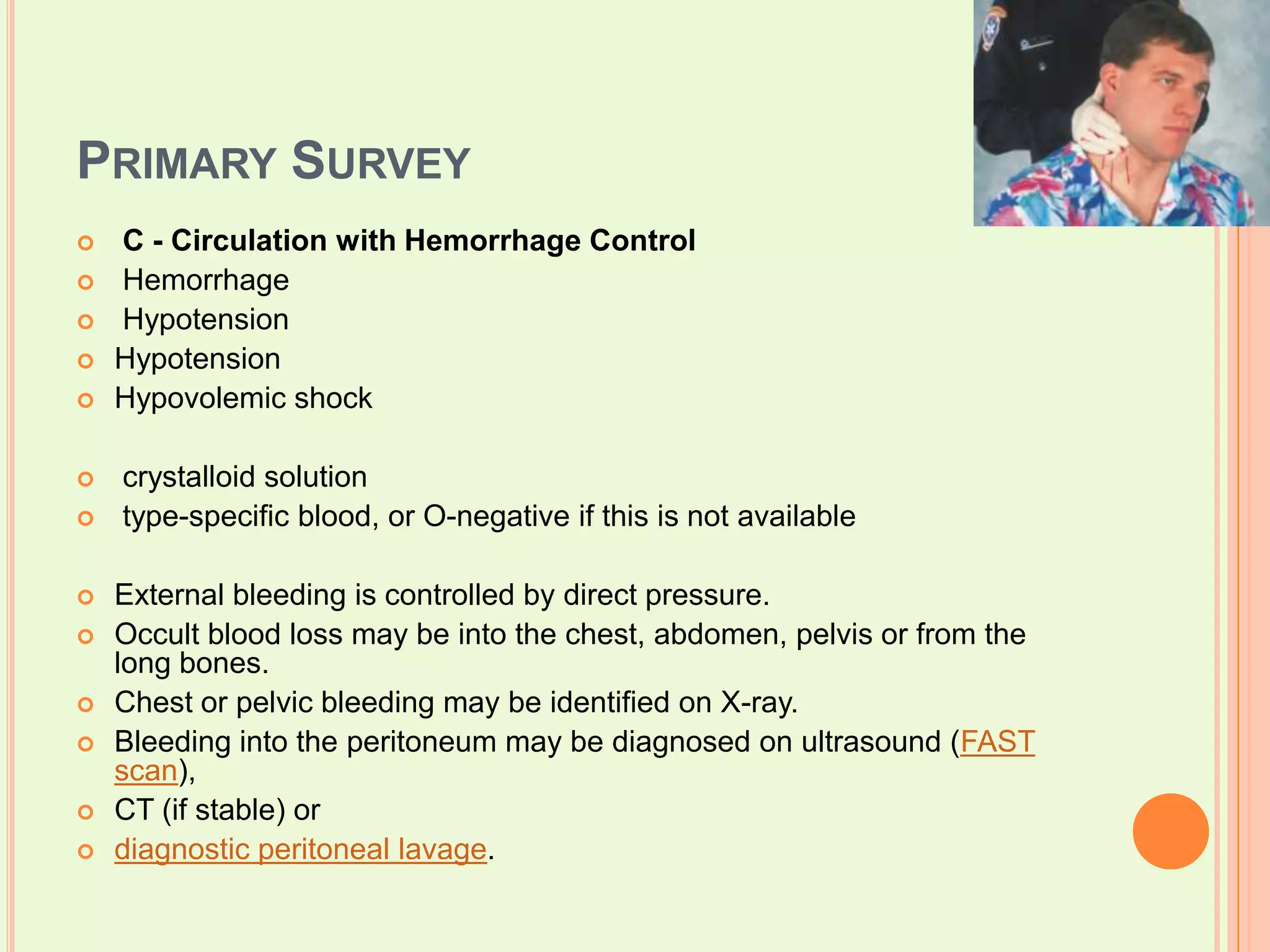 PRIMARY SURVEY

C - Circulation with Hemorrhage Control
Hemorrhage
Hypotension
Hypotension
Hypovolemic shock

crystalloid solution
type-specific blood, or O-negative if this is not available

External bleeding is controlled by direct pressure.
Occult blood loss may be into the chest, abdomen, pelvis or from the long bones.
Chest or pelvic bleeding may be identified on X-ray.
Bleeding into the peritoneum may be diagnosed on ultrasound (FAST scan),
CT (if stable) or
diagnostic peritoneal lavage.